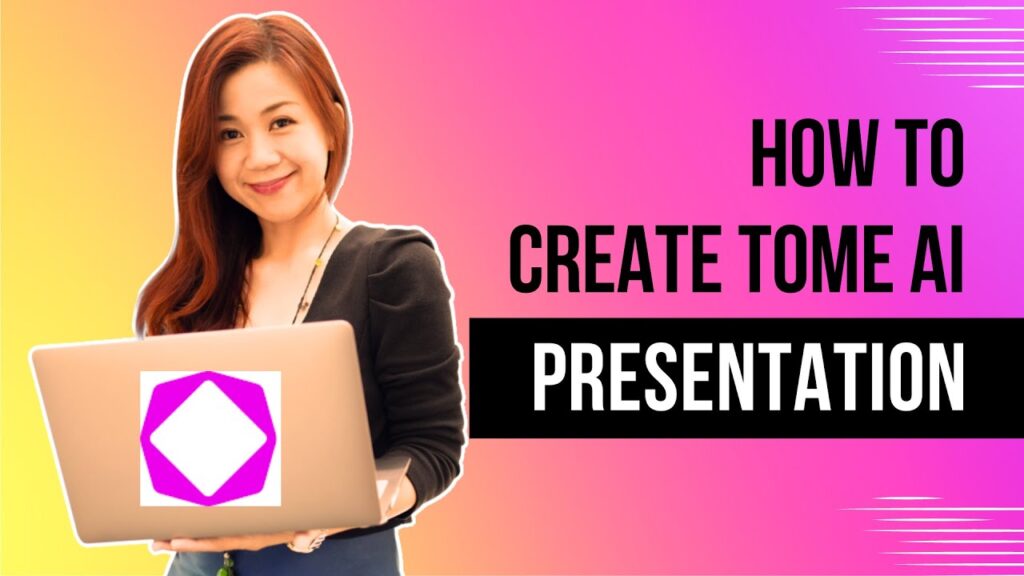 HOW TO
CREATE TOME AI
PRESENTATION